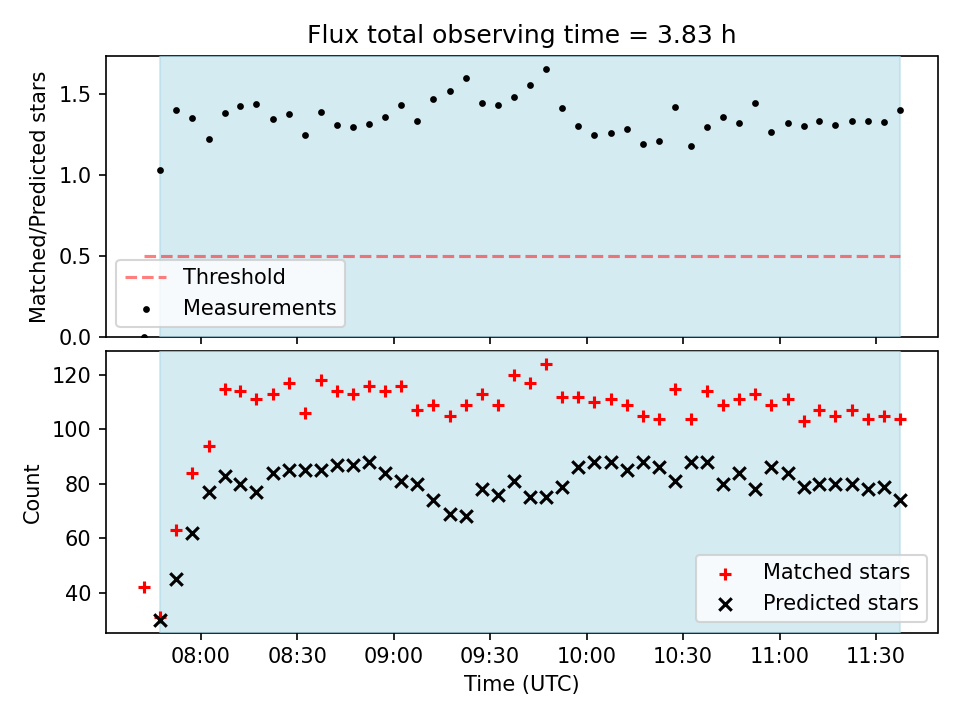 Flux total observing time = 3.83 h

Matched/Predicted stars

1.5
1.0
0.5
0.0

Threshold
Measurements

Count

120
100
80
60
40

Matched stars
Predicted stars

08:00 08:30 09:00 09:30 10:00 10:30 11:00 11:30

Time (UTC)